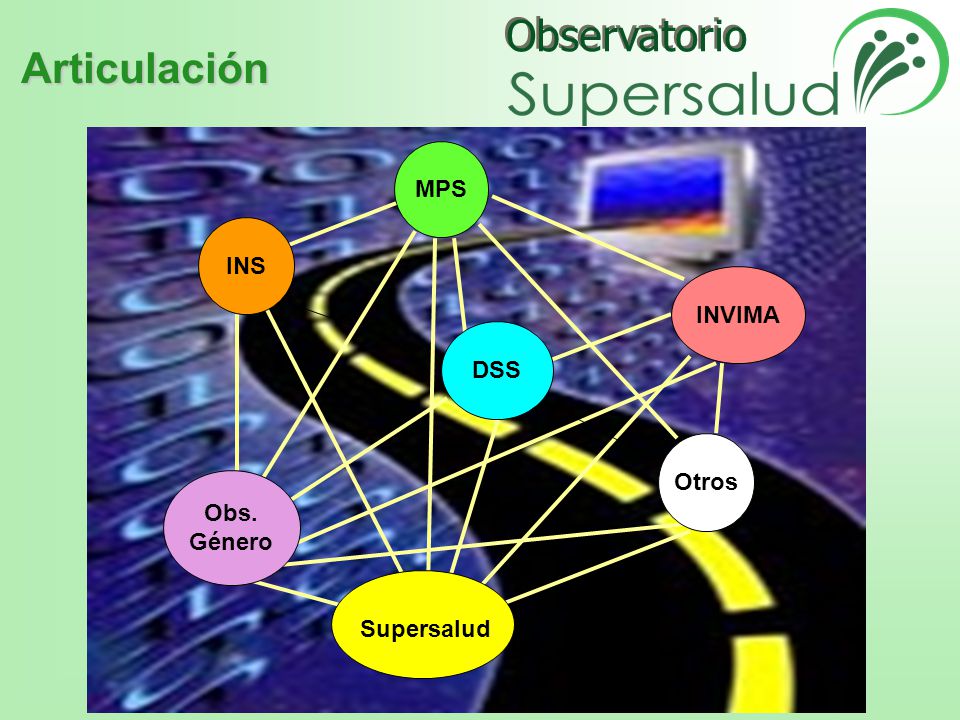 Articulación

Observatorio
Supersalud

MPS

INS

INVIMA

DSS

Otros

Obs. Género

Supersalud